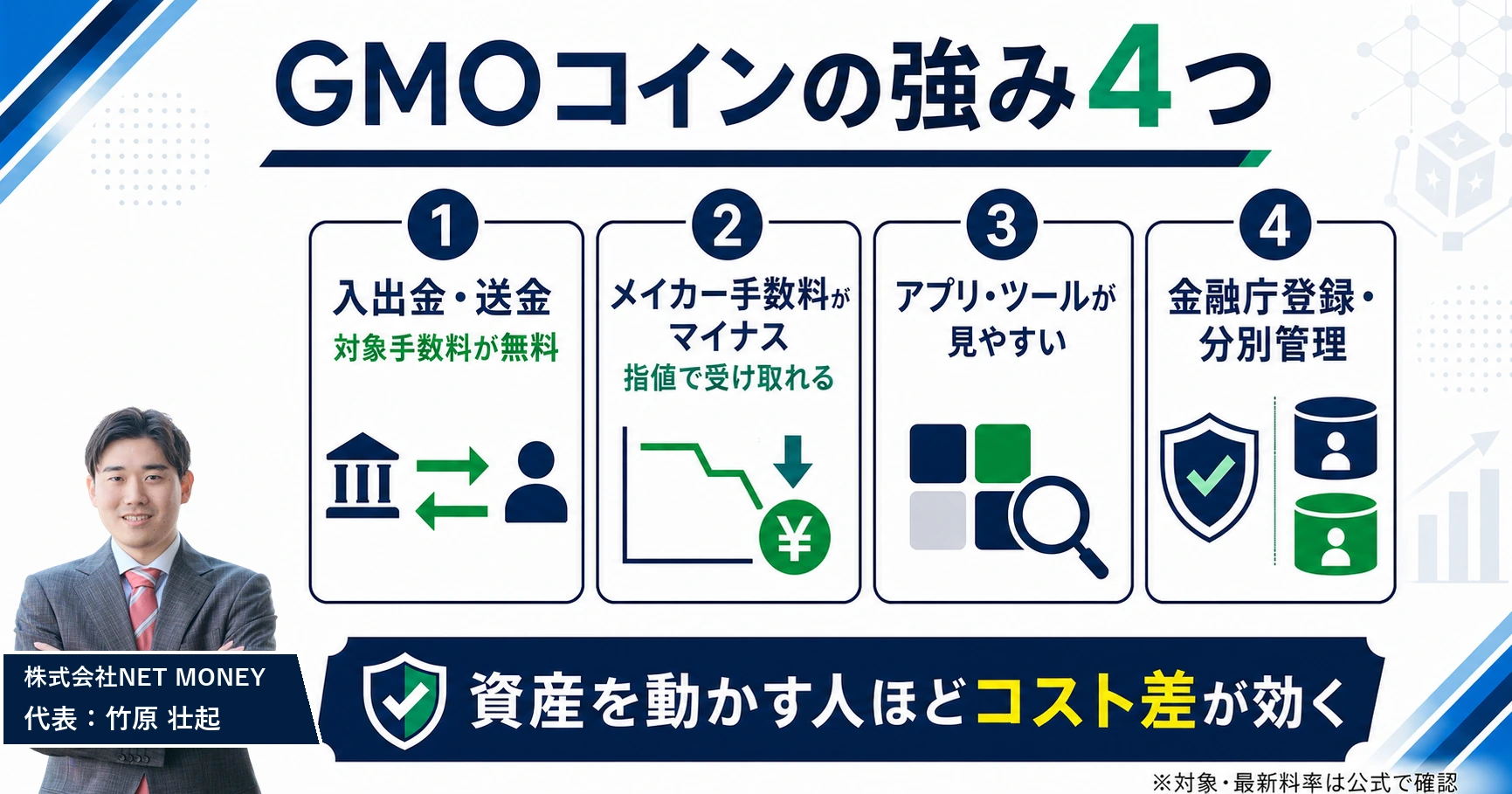 GMOコインの強み4つ

1
入出金・送金
対象手数料が無料

2
メイカー手数料がマイナス
指値で受け取れる

¥

3
アプリ・ツールが見やすい

4
金融庁登録・分別管理

株式会社NET MONEY
代表：竹原 壮起

資産を動かす人ほどコスト差が効く

※対象・最新料率は公式で確認